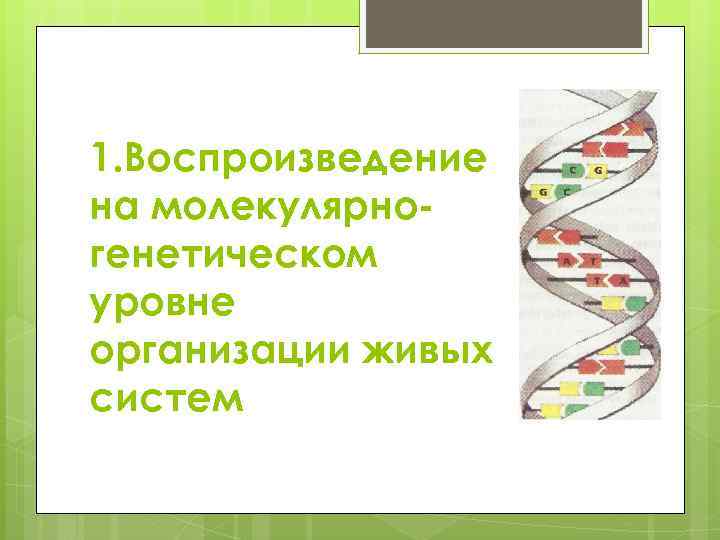 1.Воспроизведение на молекулярно-генетическом уровне организации живых систем

C G
G C
A T
T A